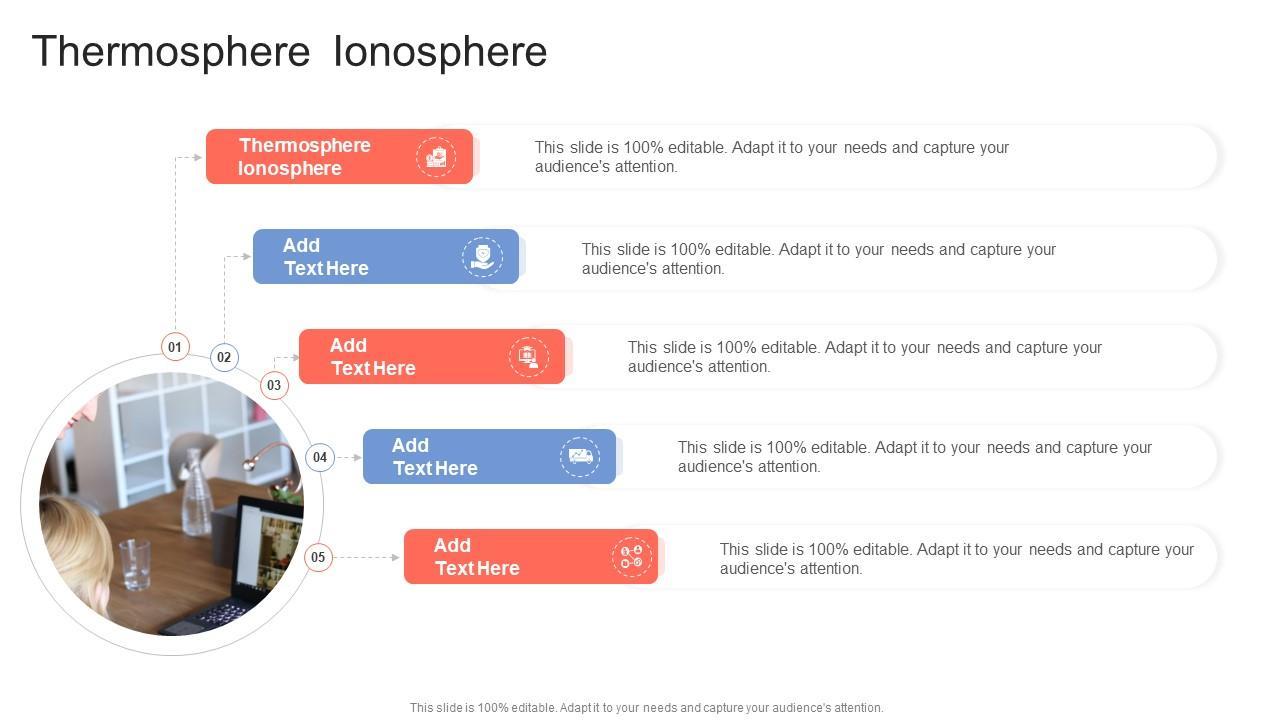 Thermosphere Ionosphere

01

Thermosphere Ionosphere

This slide is 100% editable. Adapt it to your needs and capture your audience's attention.

02

Add Text Here

This slide is 100% editable. Adapt it to your needs and capture your audience's attention.

03

Add Text Here

This slide is 100% editable. Adapt it to your needs and capture your audience's attention.

04

Add Text Here

This slide is 100% editable. Adapt it to your needs and capture your audience's attention.

05

Add Text Here

This slide is 100% editable. Adapt it to your needs and capture your audience's attention.

This slide is 100% editable. Adapt it to your needs and capture your audience's attention.